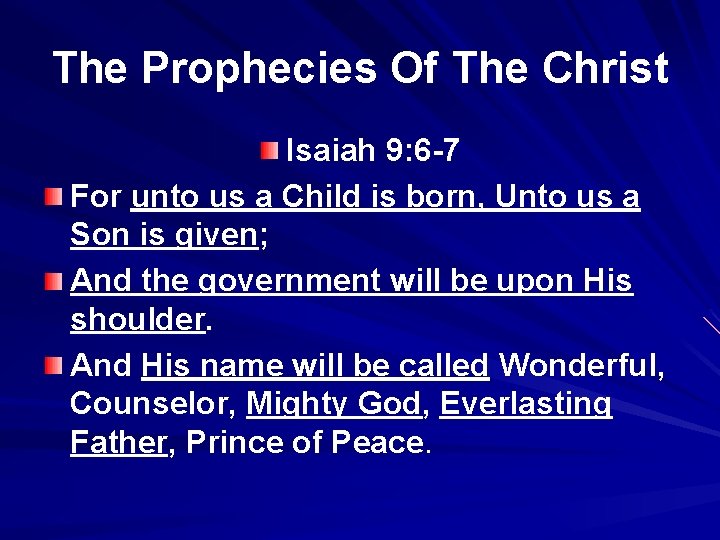 The Prophecies Of The Christ

Isaiah 9:6-7

For unto us a Child is born, Unto us a Son is given;

And the government will be upon His shoulder.

And His name will be called Wonderful, Counselor, Mighty God, Everlasting Father, Prince of Peace.